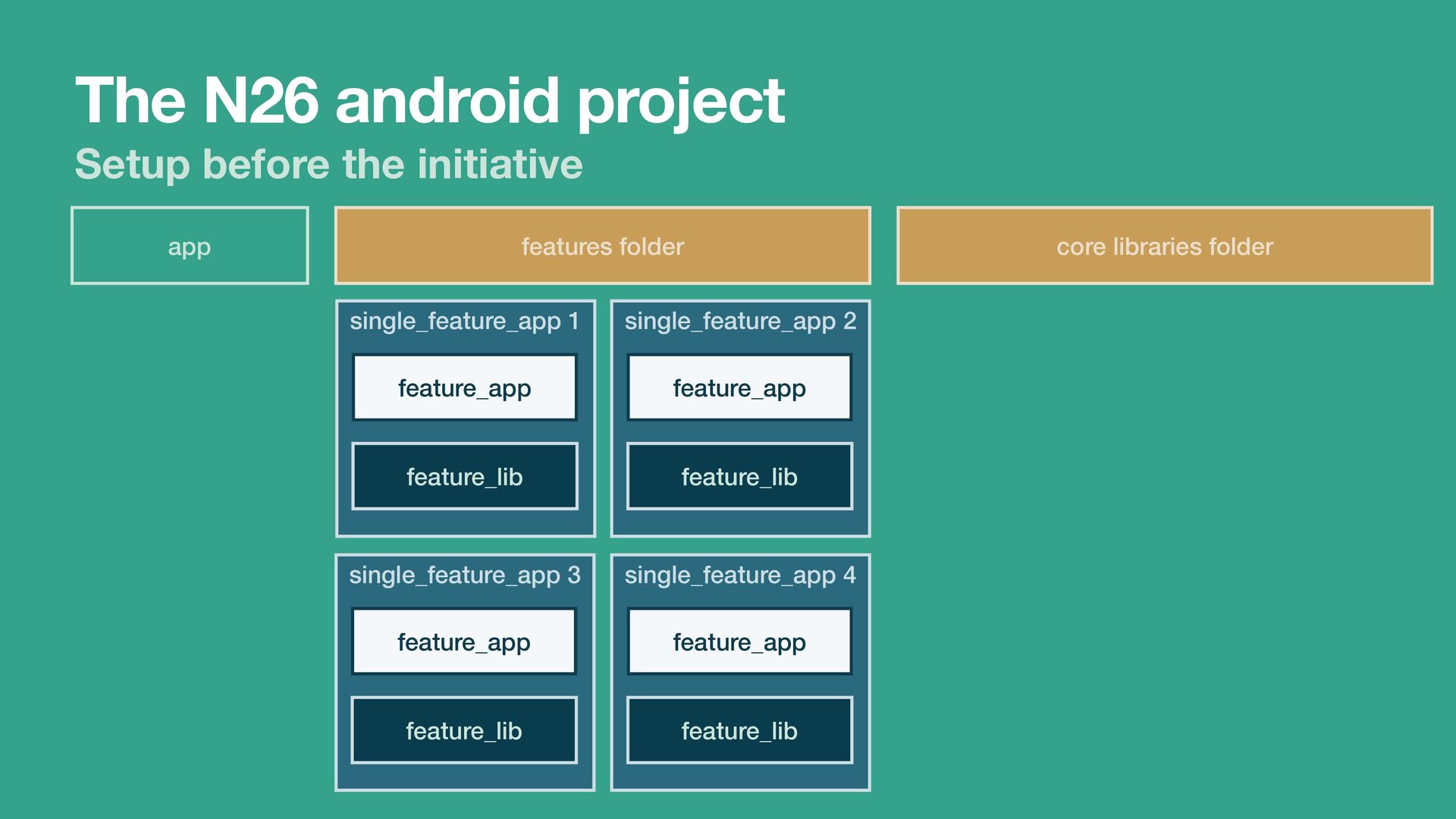 The N26 android project

Setup before the initiative

app

features folder

core libraries folder

single_feature_app 1

feature_app

feature_lib

single_feature_app 2

feature_app

feature_lib

single_feature_app 3

feature_app

feature_lib

single_feature_app 4

feature_app

feature_lib